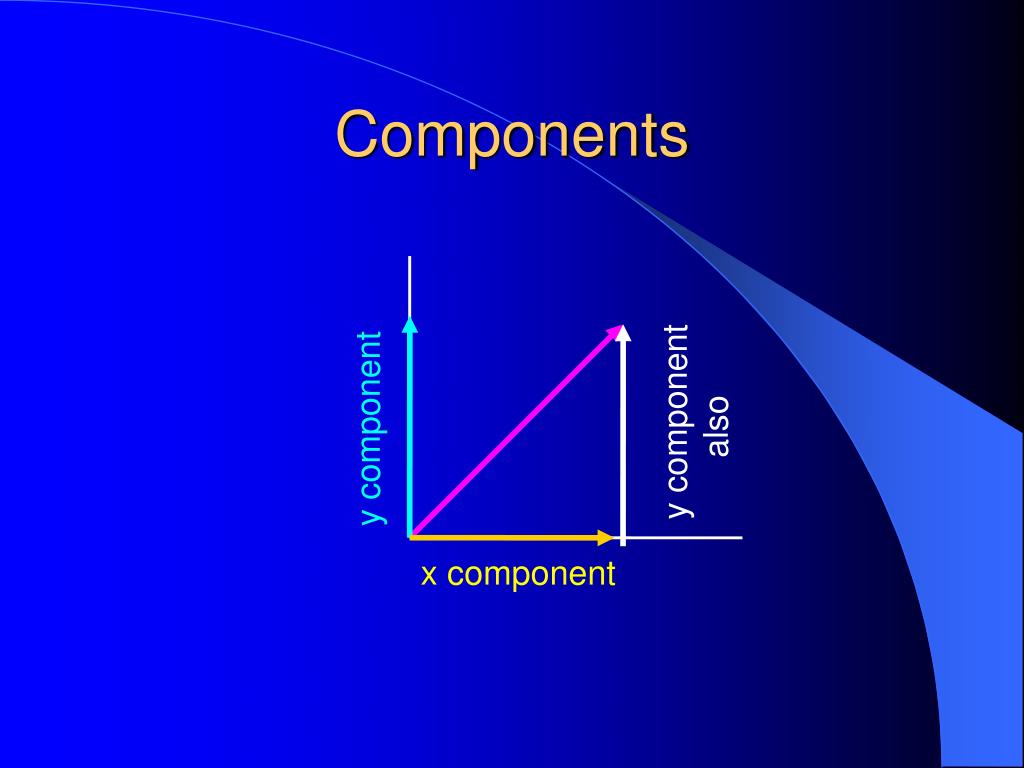 Components

y component

y component also

x component